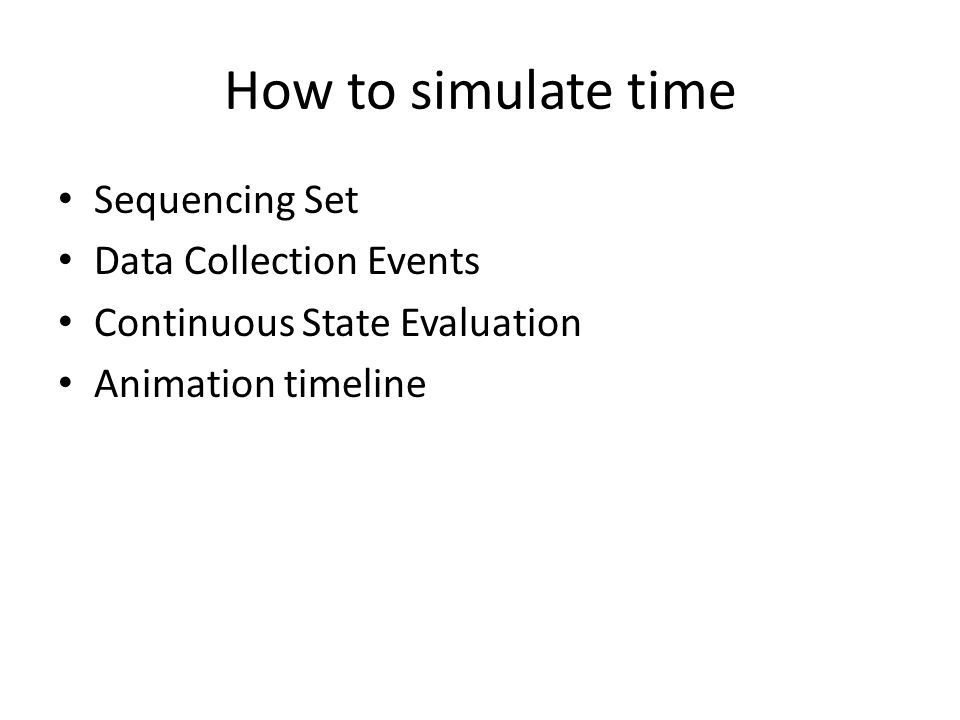 How to simulate time

• Sequencing Set
• Data Collection Events
• Continuous State Evaluation
• Animation timeline